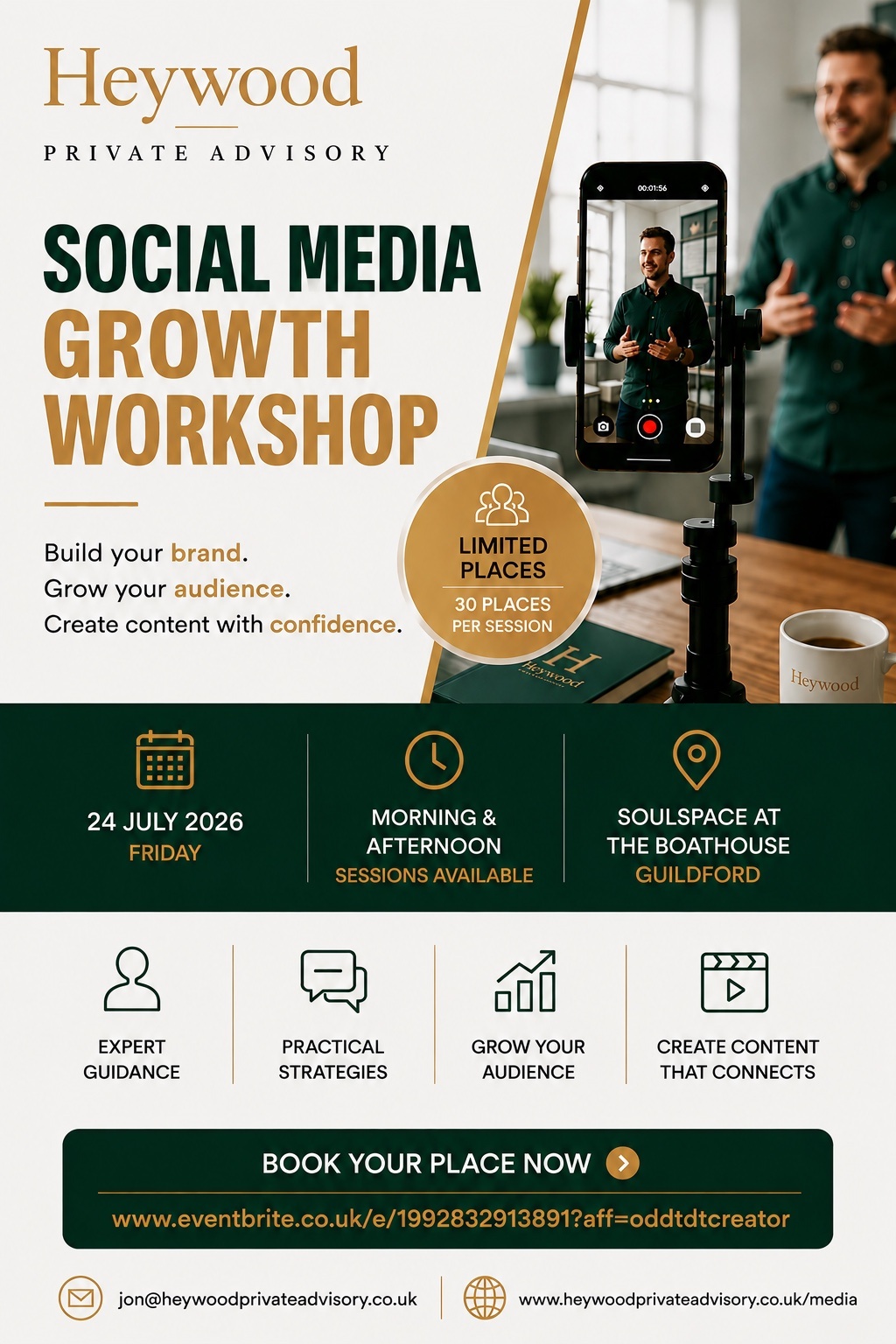 Heywood
PRIVATE ADVISORY

SOCIAL MEDIA
GROWTH
WORKSHOP

Build your brand.
Grow your audience.
Create content with confidence.

00:01:56

LIMITED PLACES
30 PLACES PER SESSION

H
Heywood

Heywood

24 JULY 2026
FRIDAY

MORNING & AFTERNOON
SESSIONS AVAILABLE

SOULSPACE AT THE BOATHOUSE
GUILDFORD

EXPERT GUIDANCE

PRACTICAL STRATEGIES

GROW YOUR AUDIENCE

CREATE CONTENT THAT CONNECTS

BOOK YOUR PLACE NOW

www.eventbrite.co.uk/e/1992832913891?aff=oddtdtcreator

jon@heywoodprivateadvisory.co.uk

www.heywoodprivateadvisory.co.uk/media